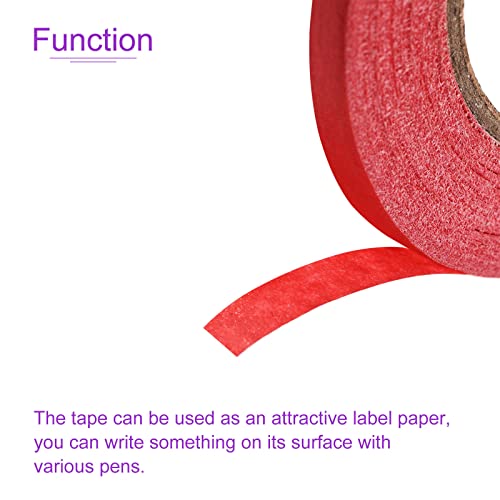 Function

The tape can be used as an attractive label paper, you can write something on its surface with various pens.